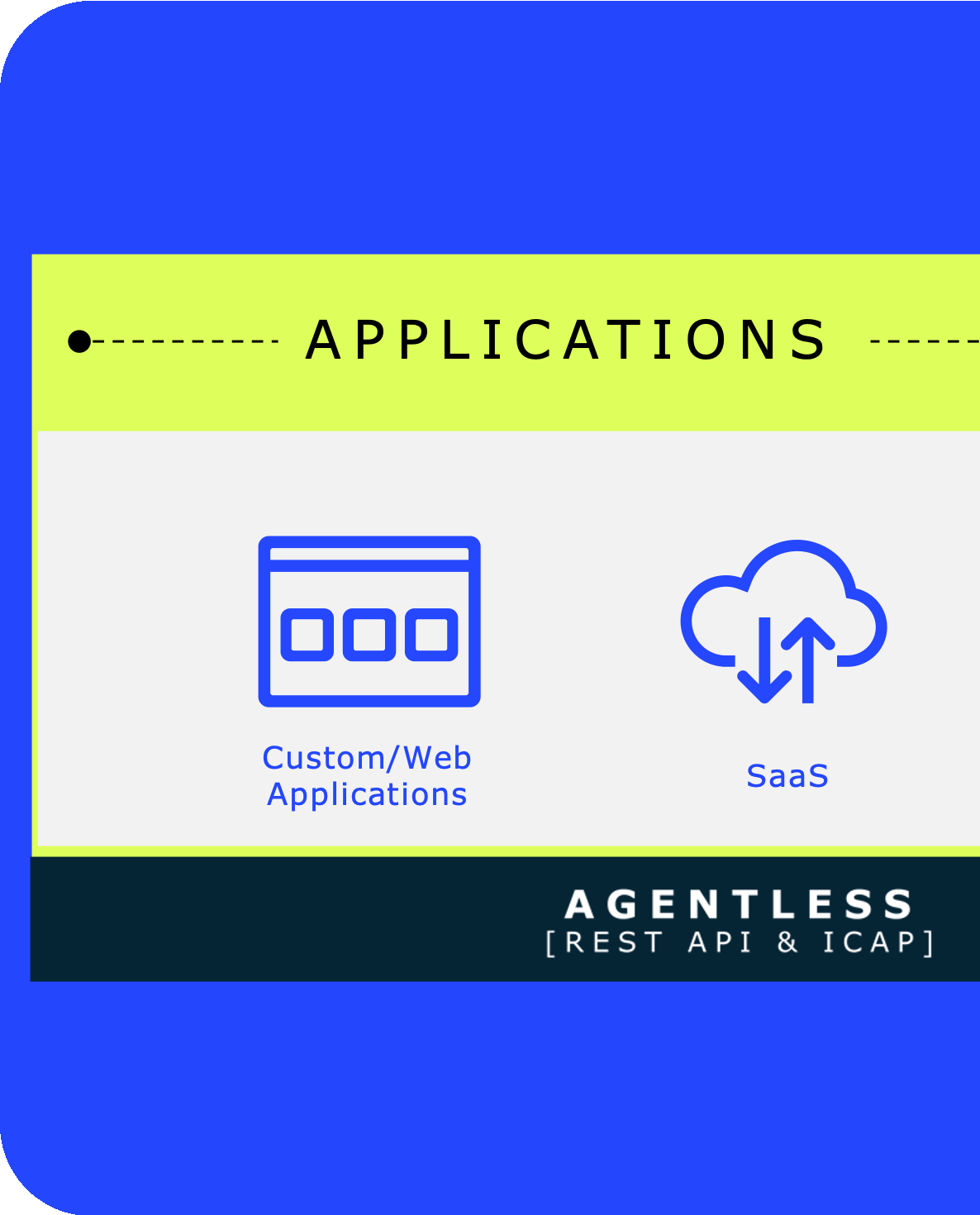 APPLICATIONS

Custom/Web Applications

SaaS

AGENTLESS
[REST API & ICAP]